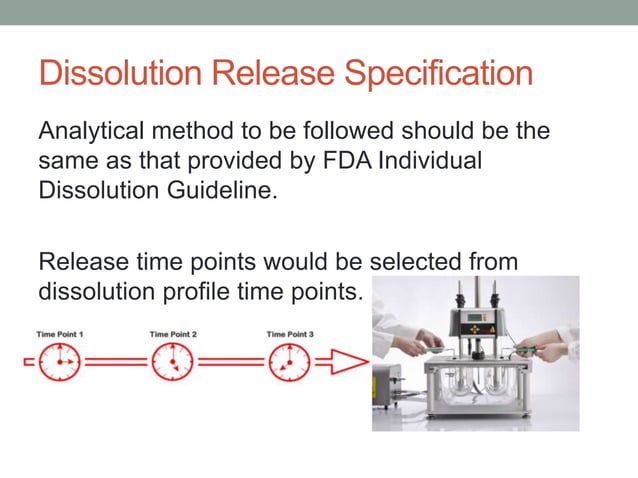 Dissolution Release Specification

Analytical method to be followed should be the same as that provided by FDA Individual Dissolution Guideline.

Release time points would be selected from dissolution profile time points.

Time Point 1

Time Point 2

Time Point 3